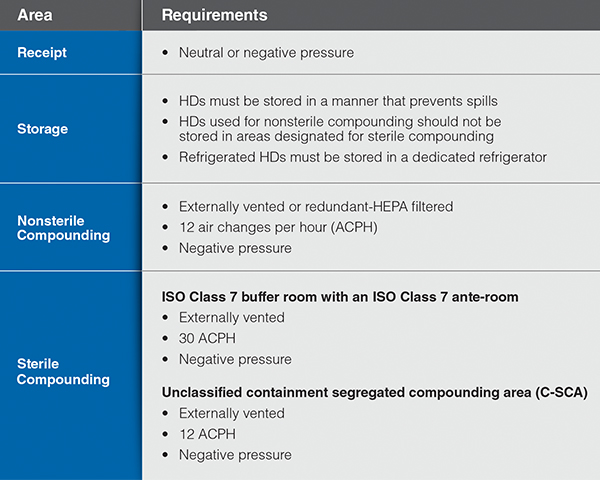 | Area | Requirements |
|---|---|
| Receipt | • Neutral or negative pressure |
| Storage | • HDs must be stored in a manner that prevents spills • HDs used for nonsterile compounding should not be stored in areas designated for sterile compounding • Refrigerated HDs must be stored in a dedicated refrigerator |
| Nonsterile Compounding | • Externally vented or redundant-HEPA filtered • 12 air changes per hour (ACPH) • Negative pressure |
| Sterile Compounding | **ISO Class 7 buffer room with an ISO Class 7 ante-room** • Externally vented • 30 ACPH • Negative pressure **Unclassified containment segregated compounding area (C-SCA)** • Externally vented • 12 ACPH • Negative pressure |